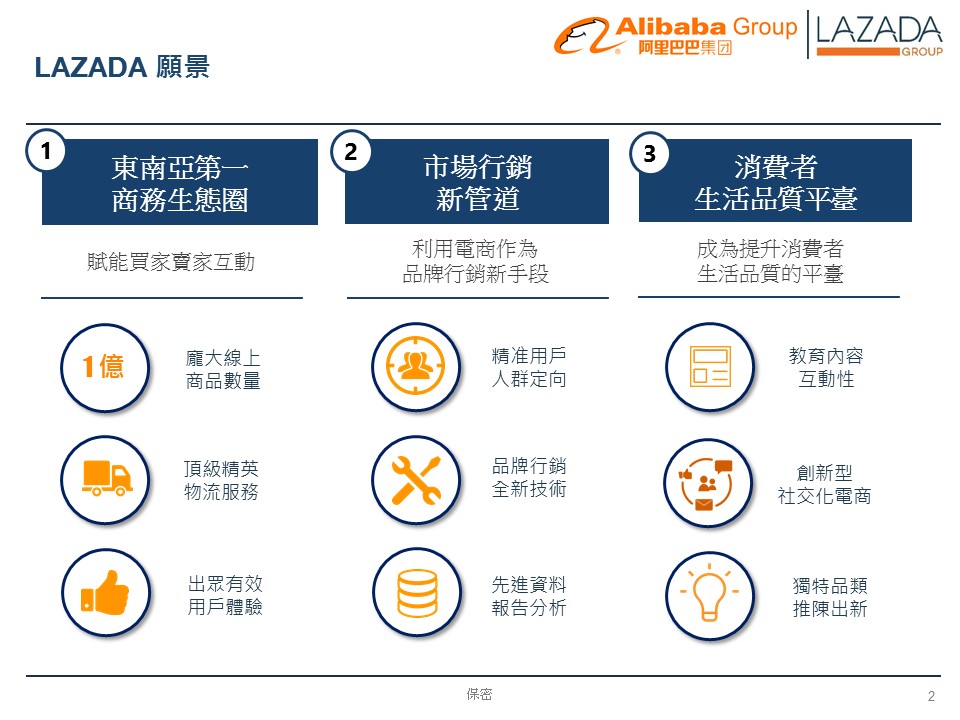 Alibaba Group 阿里巴巴集团

LAZADA GROUP

LAZADA 願景

1
東南亞第一
商務生態圈

賦能買家賣家互動

1億
龐大線上
商品數量

頂級精英
物流服務

出眾有效
用戶體驗

2
市場行銷
新管道

利用電商作為
品牌行銷新手段

精准用戶
人群定向

品牌行銷
全新技術

先進資料
報告分析

3
消費者
生活品質平臺

成為提升消費者
生活品質的平臺

教育內容
互動性

創新型
社交化電商

獨特品類
推陳出新

保密

2